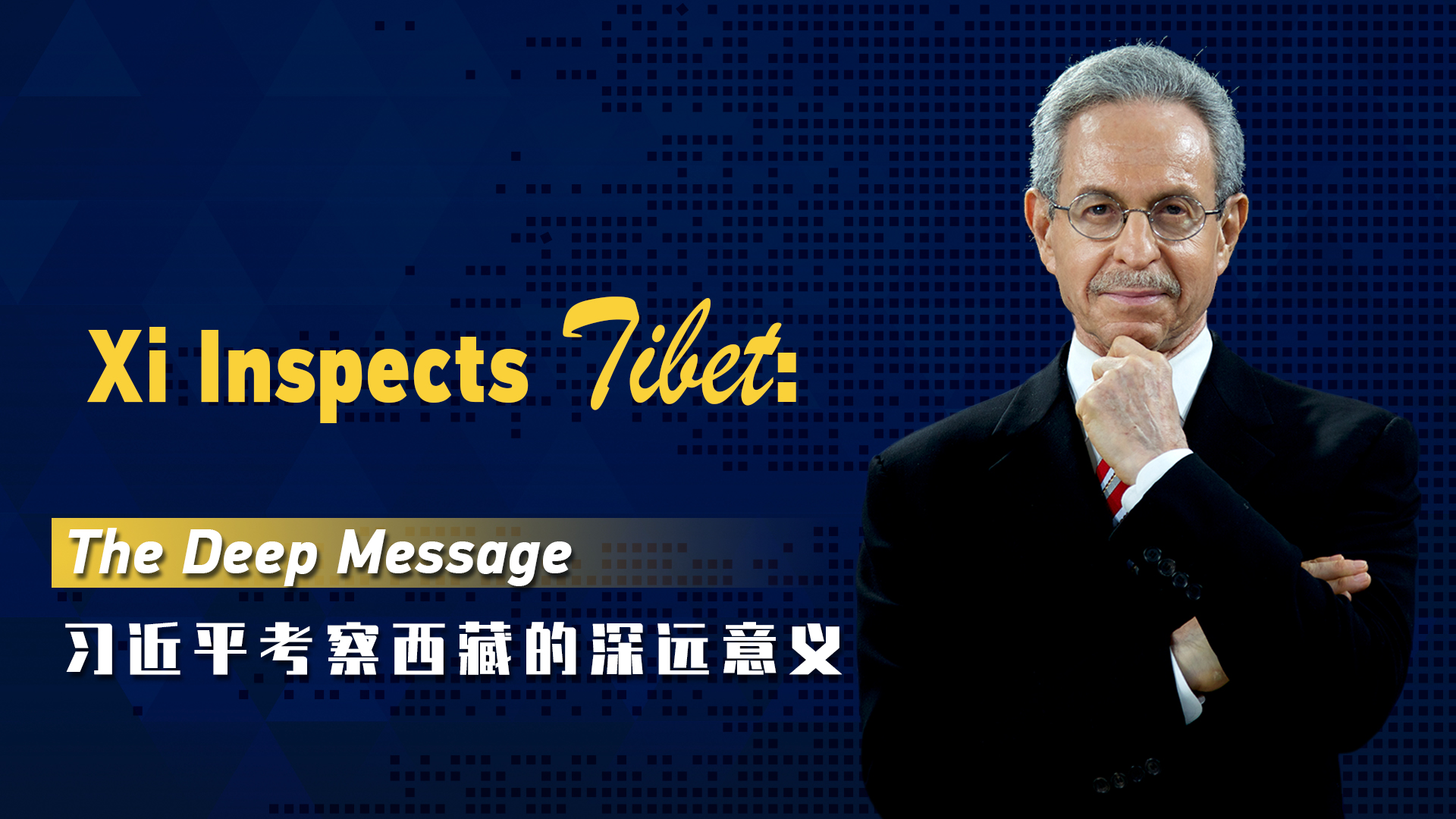 Xi Inspects Tibet:

The Deep Message

习近平考察西藏的深远意义